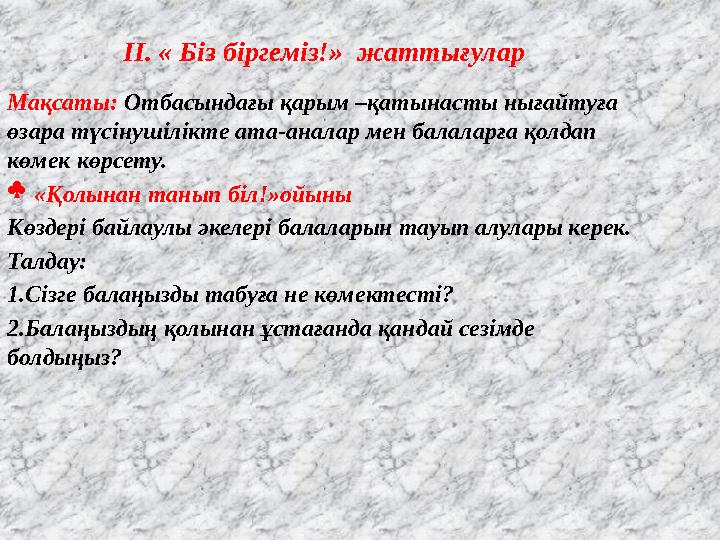 ІІ. « Біз біргеміз!» жаттығулар

Мақсаты: Отбасындағы қарым –қатынасты нығайтуға өзара түсінушілікте ата-аналар мен балаларға қолдап көмек көрсету.

♣ «Қолынан танып біл!»ойыны

Көздері байлаулы әкелері балаларын тауып алулары керек.

Талдау:

1.Сізге балаңызды табуға не көмектесті?

2.Балаңыздың қолынан ұстағанда қандай сезімде болдыңыз?